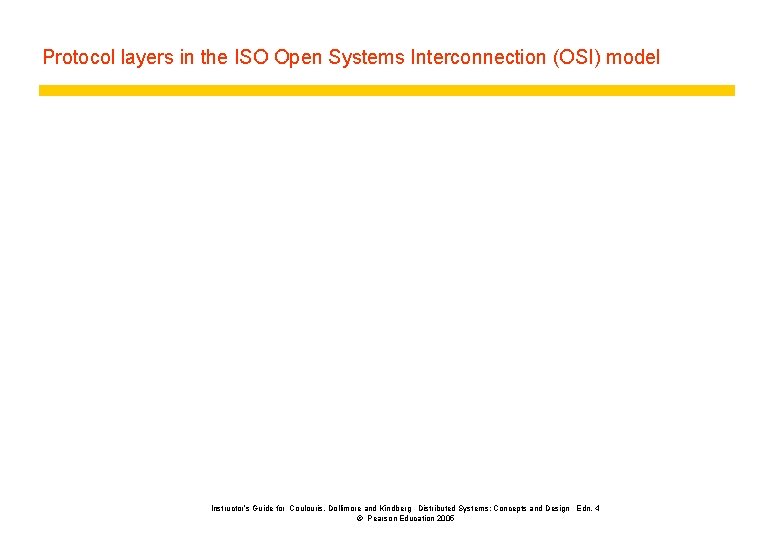 Protocol layers in the ISO Open Systems Interconnection (OSI) model

Instructor's Guide for Coulouris, Dollimore and Kindberg Distributed Systems: Concepts and Design Edn. 4
© Pearson Education 2005